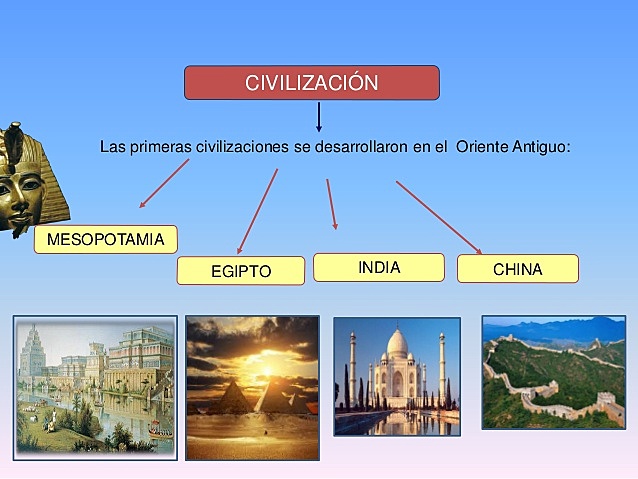 CIVILIZACIÓN

Las primeras civilizaciones se desarrollaron en el Oriente Antiguo:

MESOPOTAMIA

EGIPTO

INDIA

CHINA